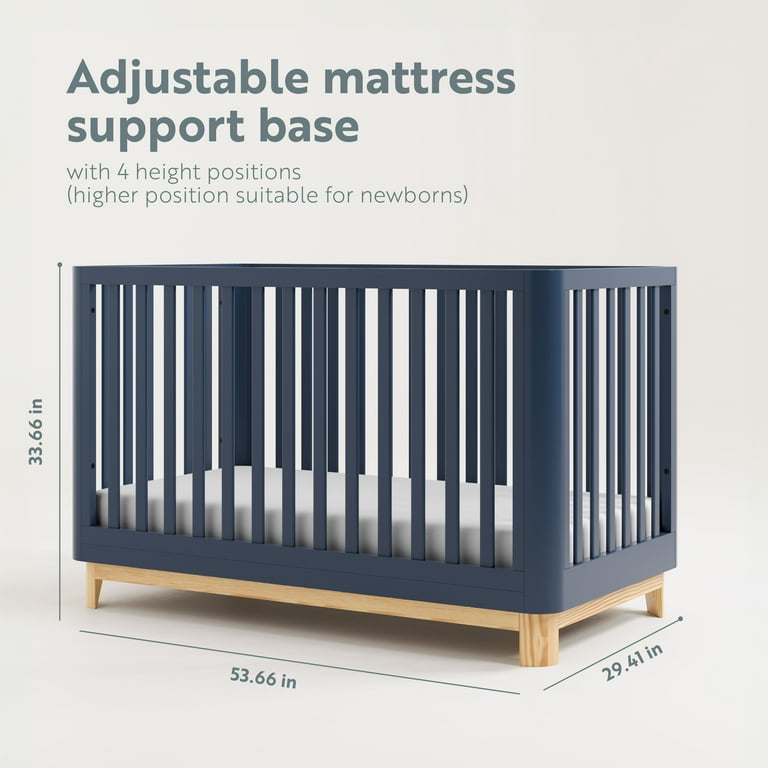 Adjustable mattress support base

with 4 height positions
(higher position suitable for newborns)

33.66 in

53.66 in

29.41 in